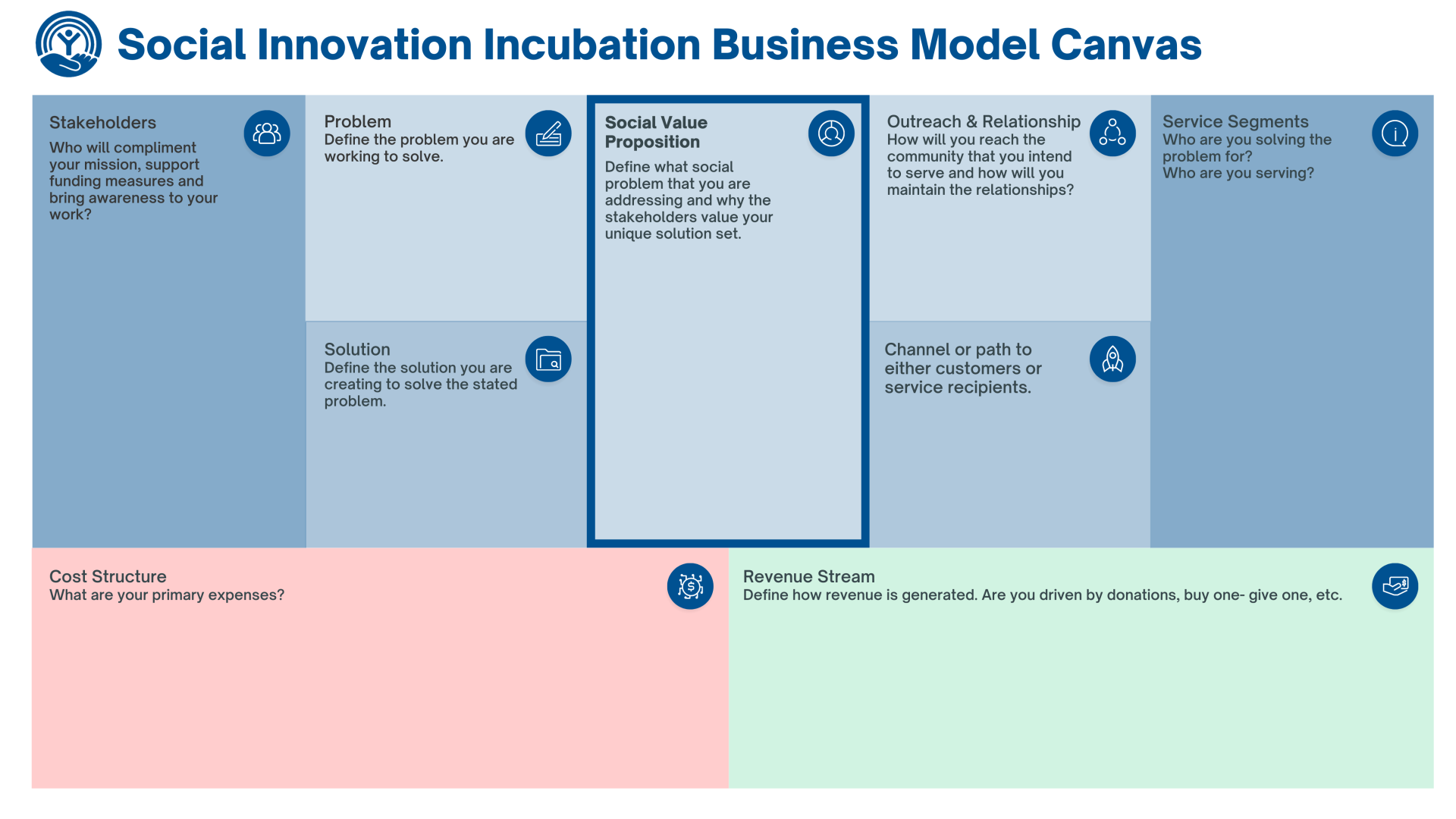 Social Innovation Incubation Business Model Canvas

Stakeholders
Who will compliment your mission, support funding measures and bring awareness to your work?

Problem
Define the problem you are working to solve.

Solution
Define the solution you are creating to solve the stated problem.

Social Value Proposition
Define what social problem that you are addressing and why the stakeholders value your unique solution set.

Outreach & Relationship
How will you reach the community that you intend to serve and how will you maintain the relationships?

Channel or path to either customers or service recipients.

Service Segments
Who are you solving the problem for?
Who are you serving?

Cost Structure
What are your primary expenses?

Revenue Stream
Define how revenue is generated. Are you driven by donations, buy one- give one, etc.